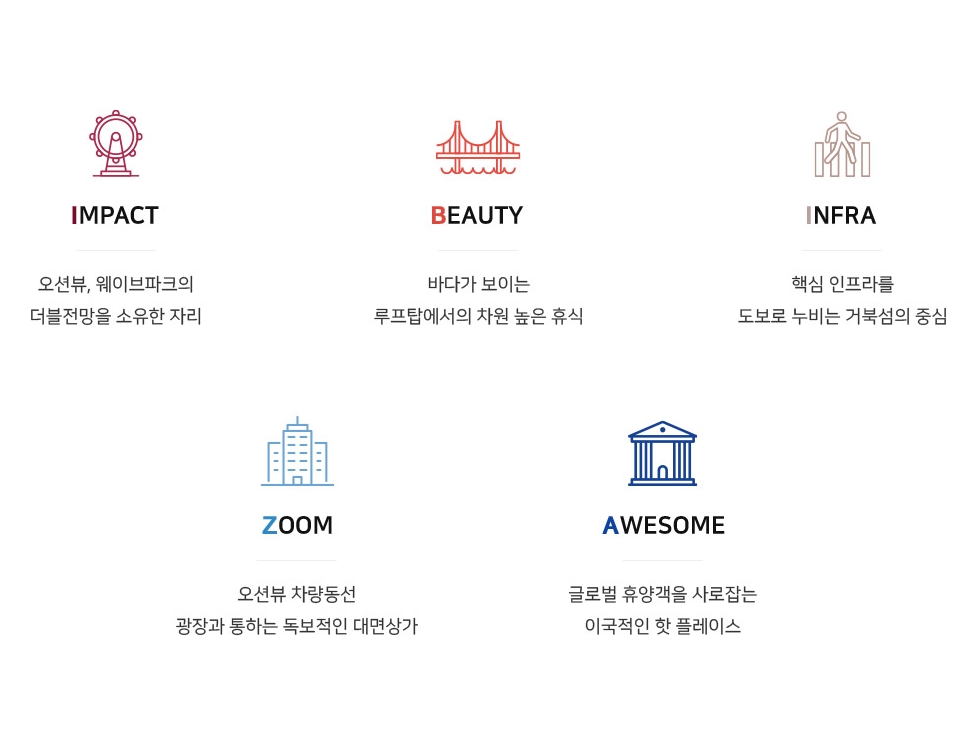 IMPACT

오션뷰, 웨이브파크의
더블전망을 소유한 자리

BEAUTY

바다가 보이는
루프탑에서의 차원 높은 휴식

INFRA

핵심 인프라를
도보로 누비는 거북섬의 중심

ZOOM

오션뷰 차량동선
광장과 통하는 독보적인 대면상가

AWESOME

글로벌 휴양객을 사로잡는
이국적인 핫 플레이스